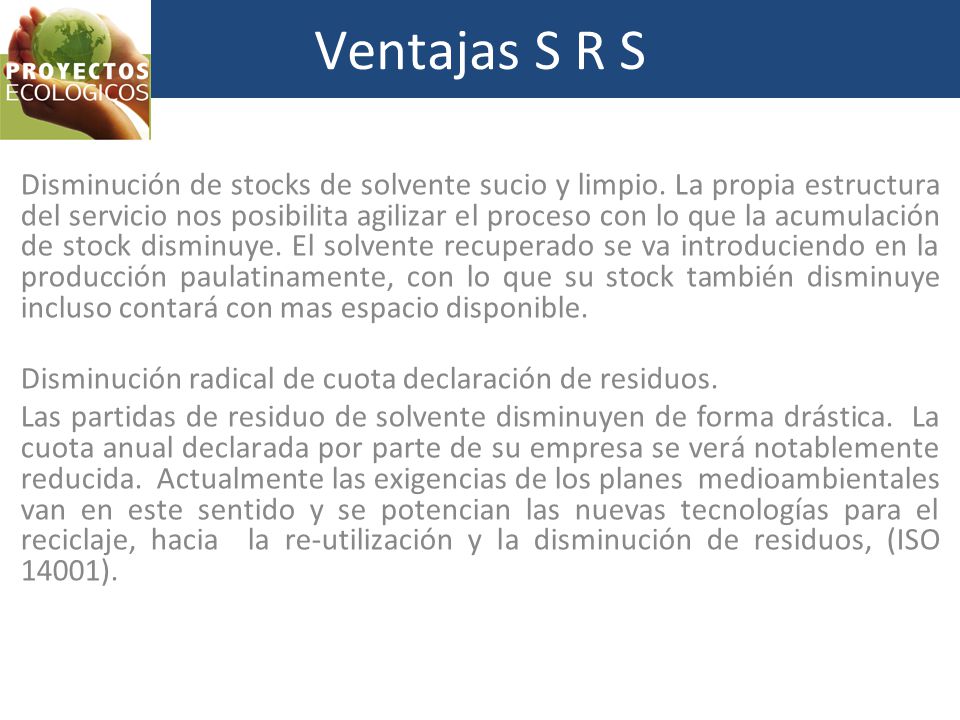 PROYECTOS
ECOLOGICOS

Ventajas S R S

Disminución de stocks de solvente sucio y limpio. La propia estructura del servicio nos posibilita agilizar el proceso con lo que la acumulación de stock disminuye. El solvente recuperado se va introduciendo en la producción paulatinamente, con lo que su stock también disminuye incluso contará con mas espacio disponible.

Disminución radical de cuota declaración de residuos.

Las partidas de residuo de solvente disminuyen de forma drástica. La cuota anual declarada por parte de su empresa se verá notablemente reducida. Actualmente las exigencias de los planes medioambientales van en este sentido y se potencian las nuevas tecnologías para el reciclaje, hacia la re-utilización y la disminución de residuos, (ISO 14001).